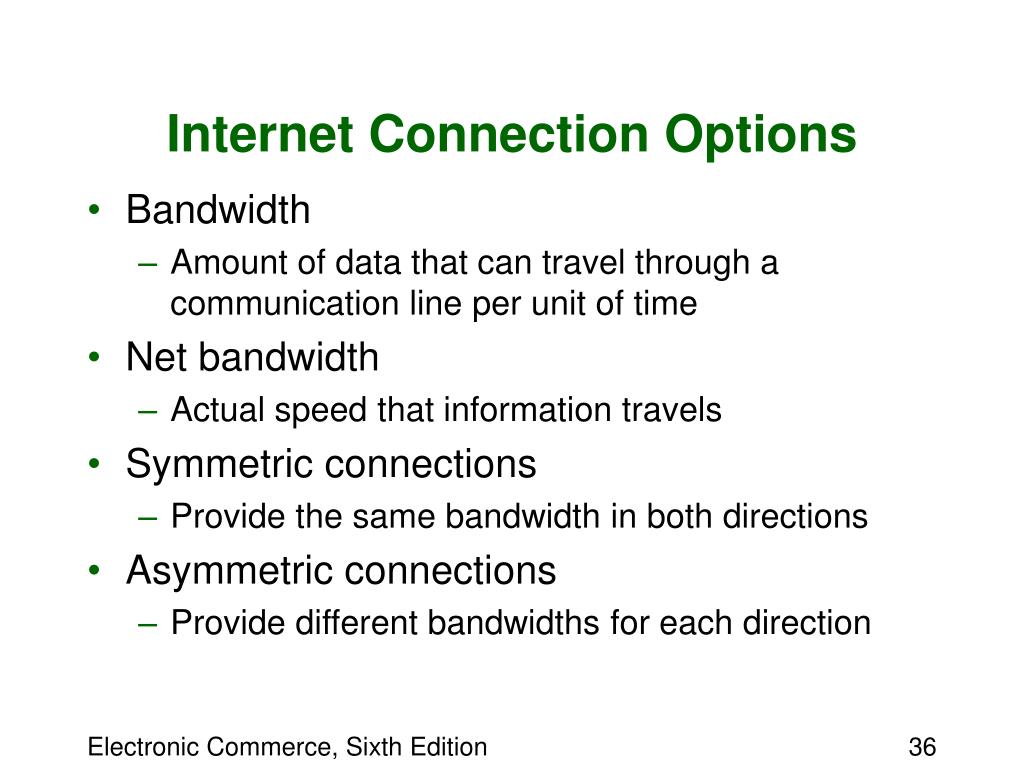 Internet Connection Options

• Bandwidth
– Amount of data that can travel through a communication line per unit of time
• Net bandwidth
– Actual speed that information travels
• Symmetric connections
– Provide the same bandwidth in both directions
• Asymmetric connections
– Provide different bandwidths for each direction

Electronic Commerce, Sixth Edition

36